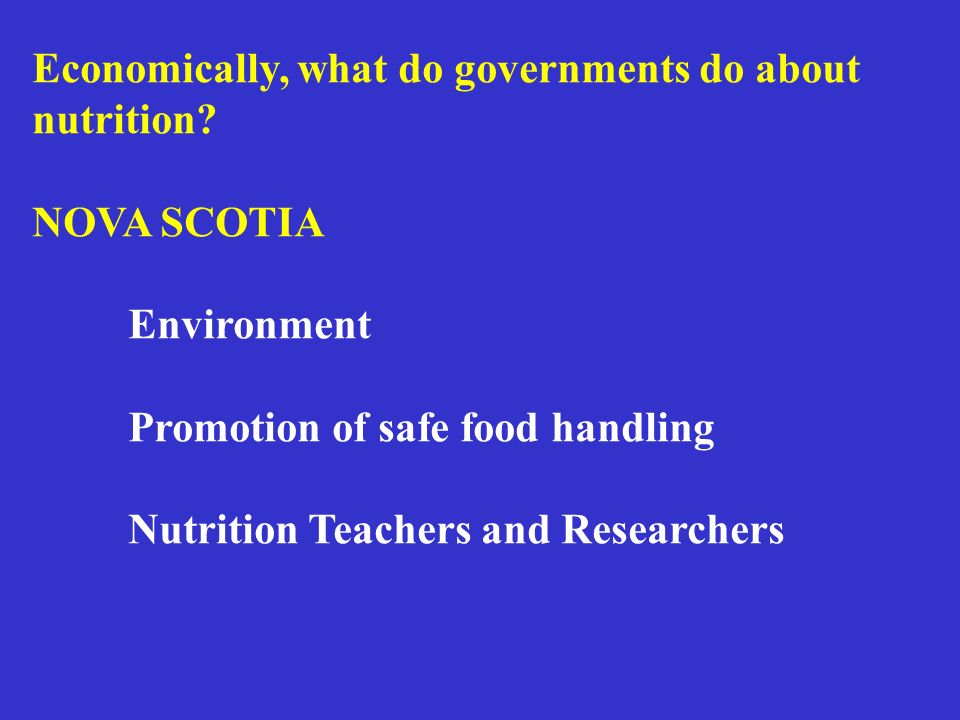 Economically, what do governments do about nutrition?

NOVA SCOTIA

Environment

Promotion of safe food handling

Nutrition Teachers and Researchers